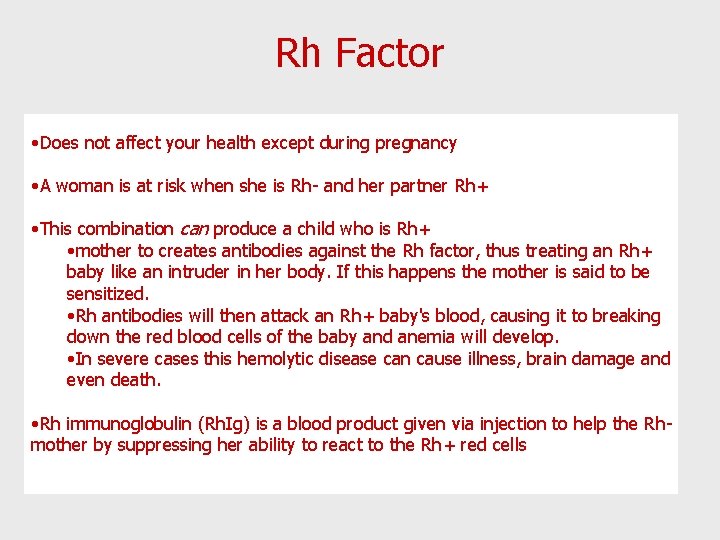 Rh Factor

•Does not affect your health except during pregnancy

•A woman is at risk when she is Rh- and her partner Rh+

•This combination can produce a child who is Rh+
•mother to creates antibodies against the Rh factor, thus treating an Rh+ baby like an intruder in her body. If this happens the mother is said to be sensitized.
•Rh antibodies will then attack an Rh+ baby's blood, causing it to breaking down the red blood cells of the baby and anemia will develop.
•In severe cases this hemolytic disease can cause illness, brain damage and even death.

•Rh immunoglobulin (RhIg) is a blood product given via injection to help the Rh- mother by suppressing her ability to react to the Rh+ red cells